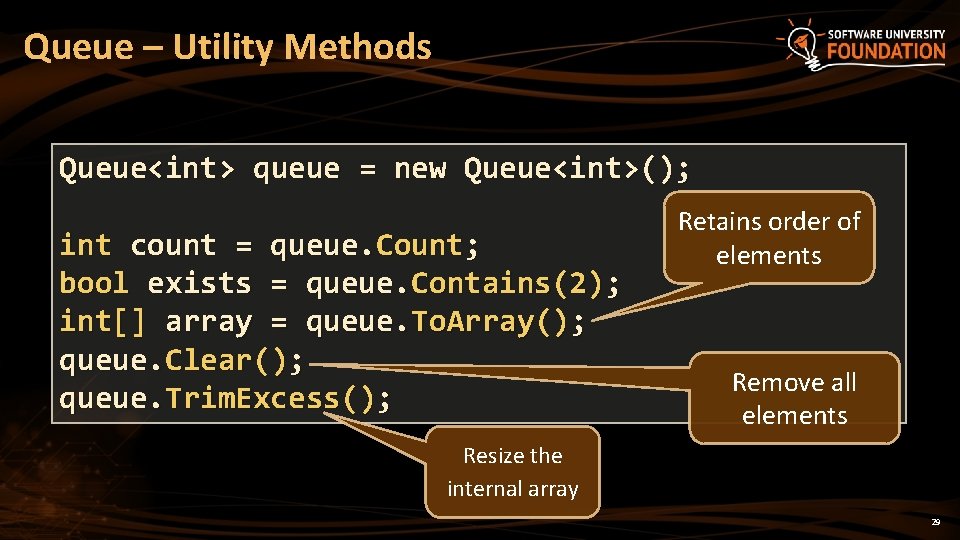 Queue – Utility Methods

SOFTWARE UNIVERSITY
FOUNDATION

Queue<int> queue = new Queue<int>();

int count = queue.Count;
bool exists = queue.Contains(2);
int[] array = queue.ToArray();
queue.Clear();
queue.TrimExcess();

Retains order of elements

Remove all elements

Resize the internal array

29